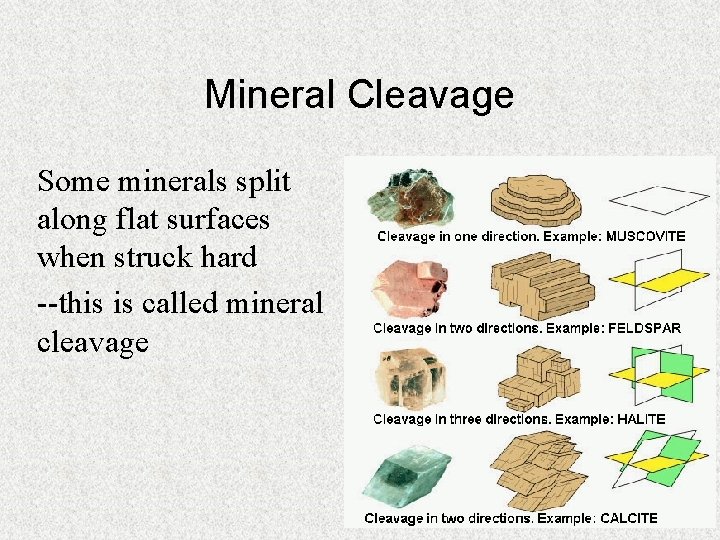 Mineral Cleavage

Some minerals split along flat surfaces when struck hard

--this is called mineral cleavage

Cleavage in one direction. Example: MUSCOVITE

Cleavage in two directions. Example: FELDSPAR

Cleavage in three directions. Example: HALITE

Cleavage in two directions. Example: CALCITE